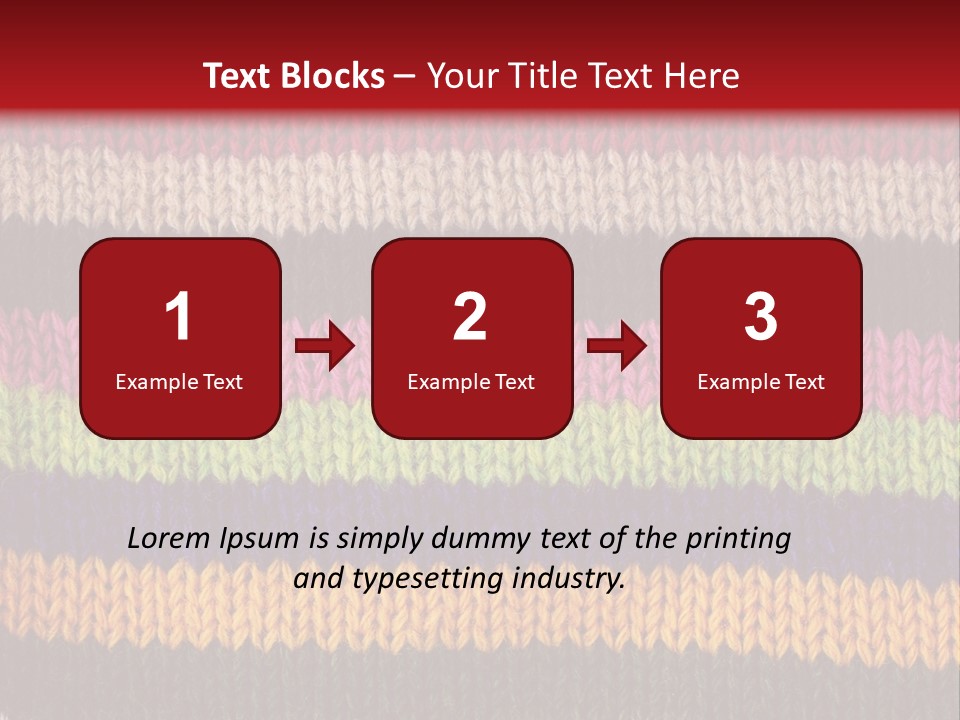 Text Blocks – Your Title Text Here

1
Example Text

2
Example Text

3
Example Text

Lorem Ipsum is simply dummy text of the printing and typesetting industry.